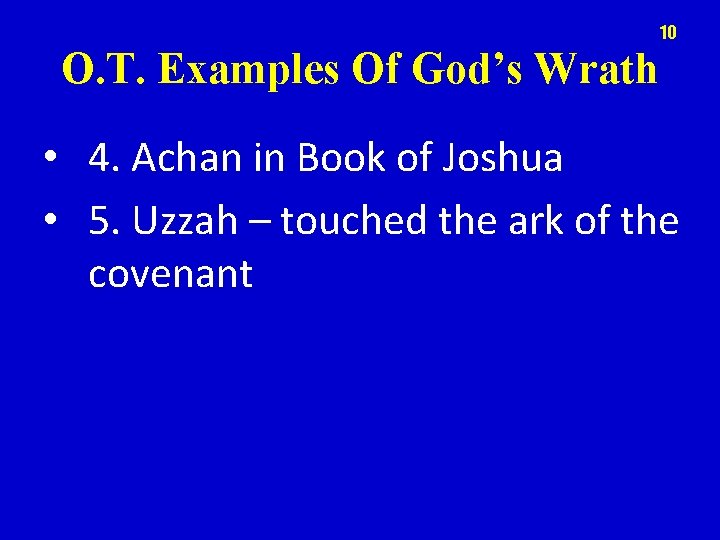 10

O.T. Examples Of God’s Wrath

• 4. Achan in Book of Joshua
• 5. Uzzah – touched the ark of the covenant